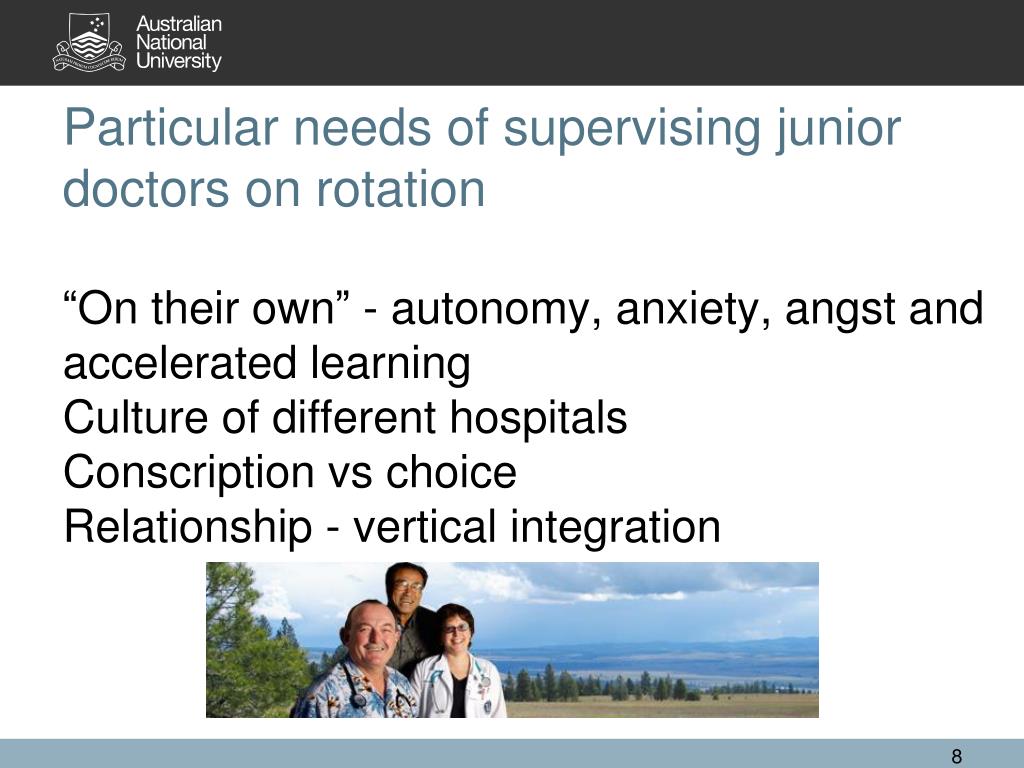 Australian National University

Particular needs of supervising junior doctors on rotation

“On their own” - autonomy, anxiety, angst and accelerated learning
Culture of different hospitals
Conscription vs choice
Relationship - vertical integration

8